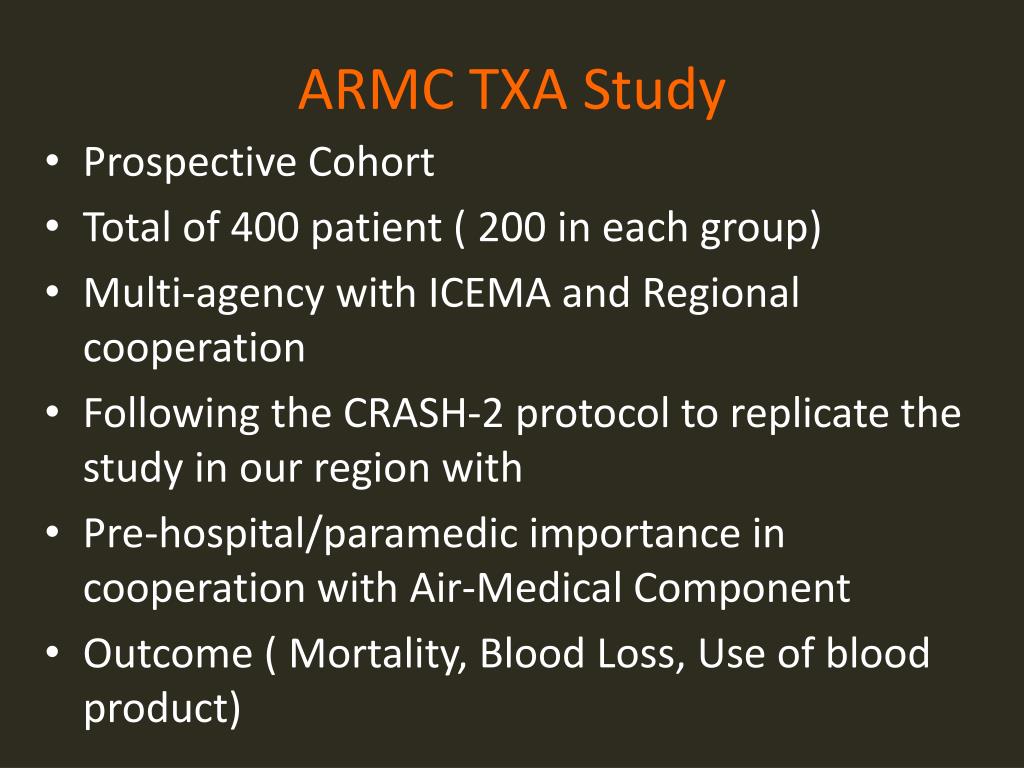 ARMC TXA Study

• Prospective Cohort
• Total of 400 patient ( 200 in each group)
• Multi-agency with ICEMA and Regional cooperation
• Following the CRASH-2 protocol to replicate the study in our region with
• Pre-hospital/paramedic importance in cooperation with Air-Medical Component
• Outcome ( Mortality, Blood Loss, Use of blood product)